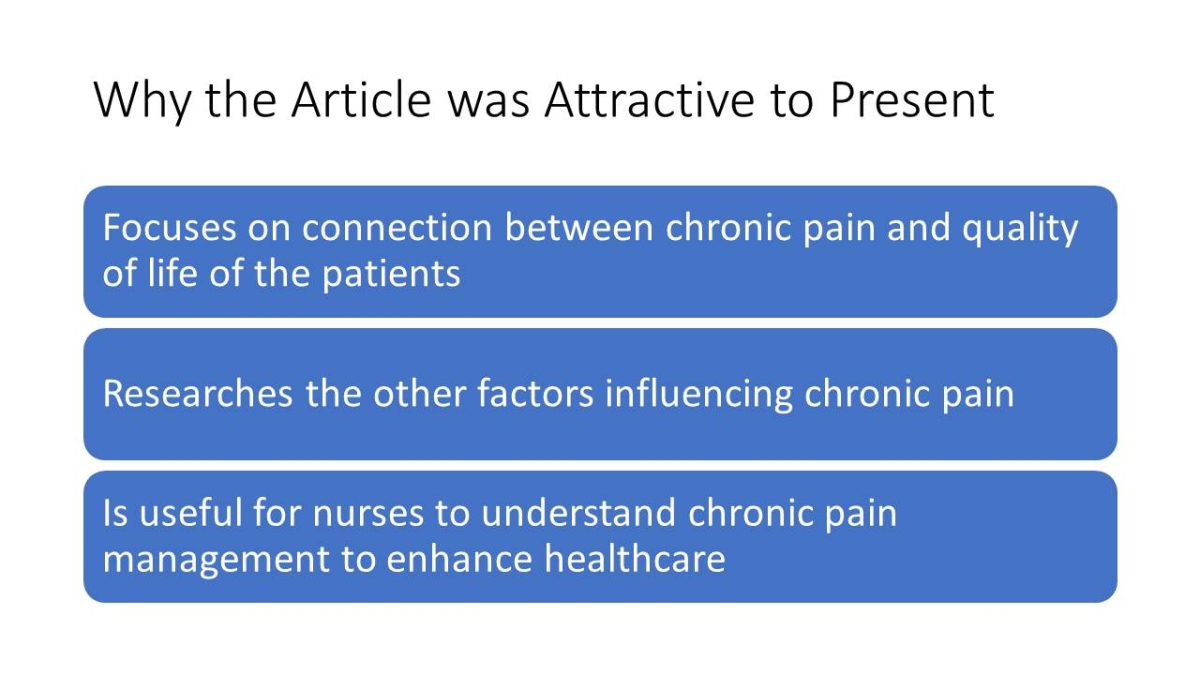 Why the Article was Attractive to Present

Focuses on connection between chronic pain and quality of life of the patients

Researches the other factors influencing chronic pain

Is useful for nurses to understand chronic pain management to enhance healthcare